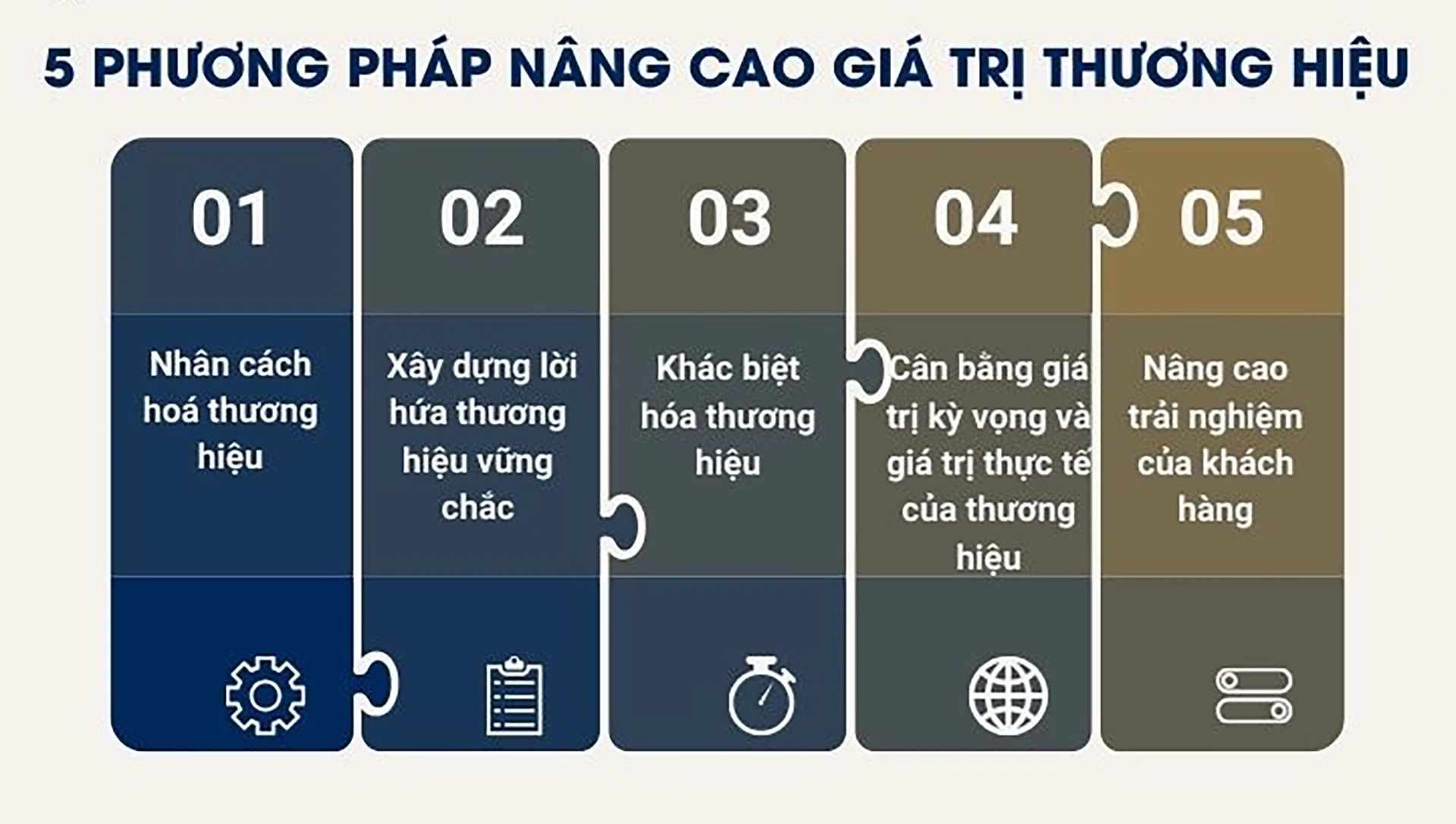 5 PHƯƠNG PHÁP NÂNG CAO GIÁ TRỊ THƯƠNG HIỆU

01

Nhân cách hoá thương hiệu

02

Xây dựng lời hứa thương hiệu vững chắc

03

Khác biệt hóa thương hiệu

04

Cân bằng giá trị kỳ vọng và giá trị thực tế của thương hiệu

05

Nâng cao trải nghiệm của khách hàng